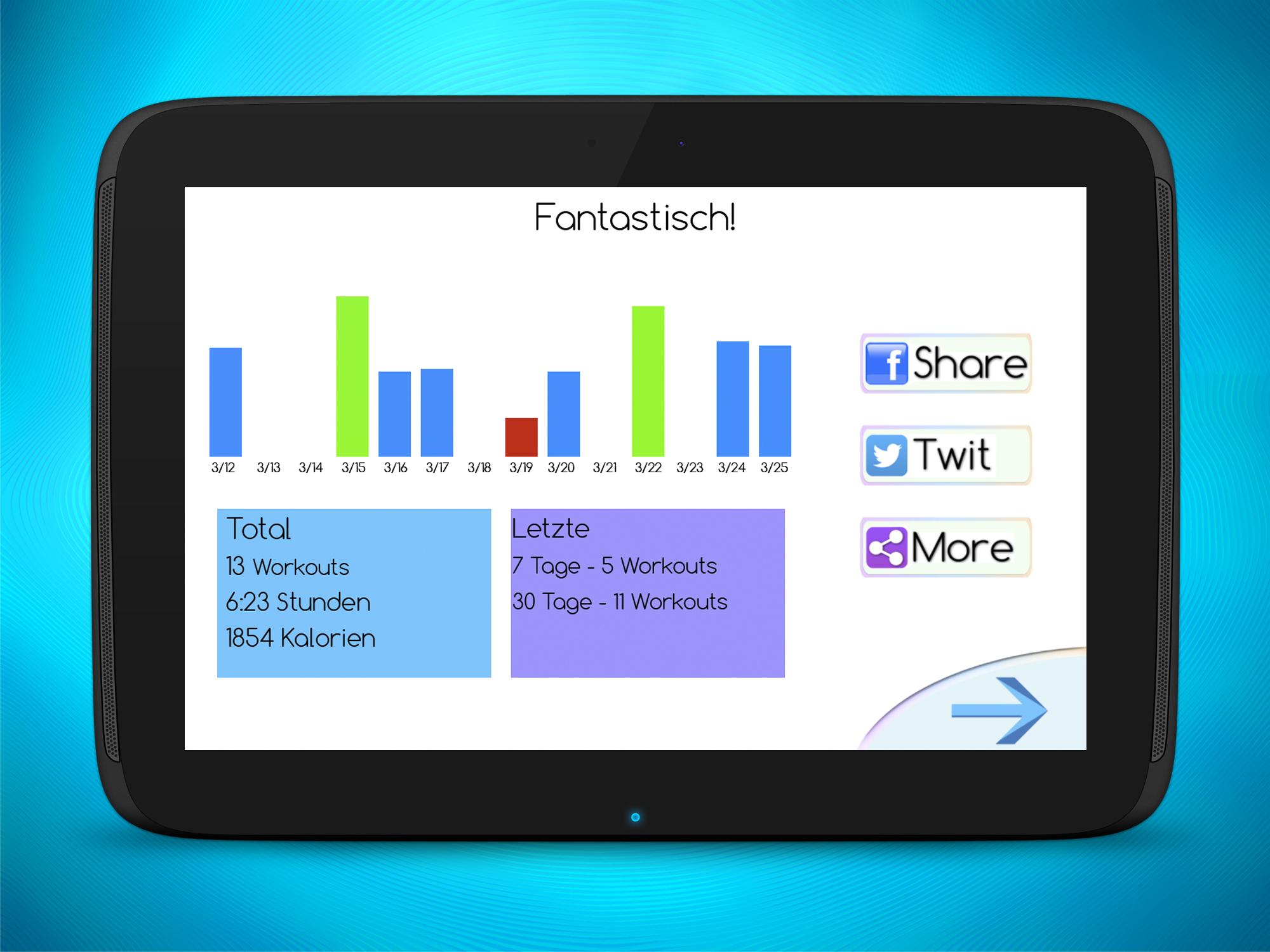 Fantastisch!

3/12 3/13 3/14 3/15 3/16 3/17 3/18 3/19 3/20 3/21 3/22 3/23 3/24 3/25

Share

Twit

More

Total
13 Workouts
6:23 Stunden
1854 Kalorien

Letzte
7 Tage - 5 Workouts
30 Tage - 11 Workouts